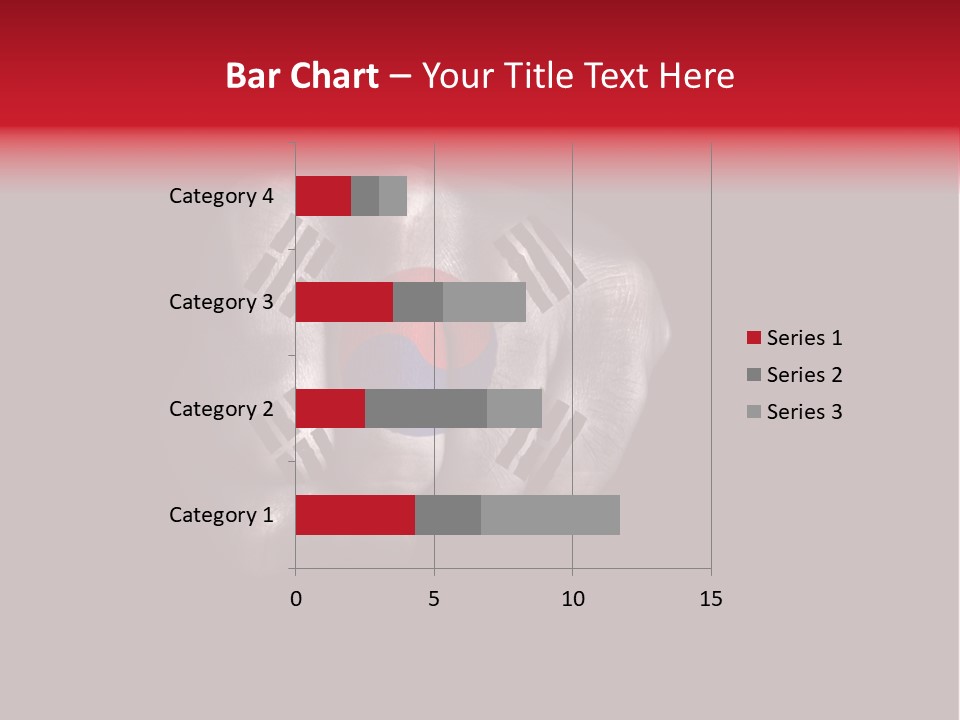 Bar Chart – Your Title Text Here

Category 4
Category 3
Category 2
Category 1

0
5
10
15

Series 1
Series 2
Series 3